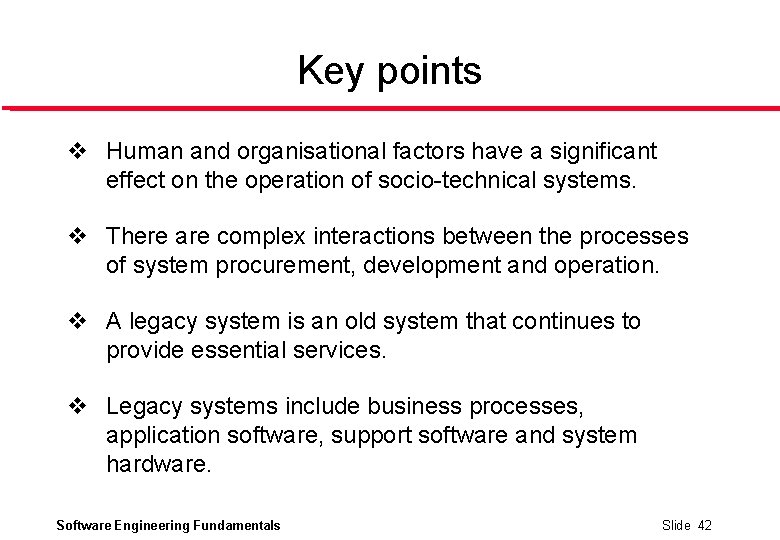 Key points

❖ Human and organisational factors have a significant effect on the operation of socio-technical systems.

❖ There are complex interactions between the processes of system procurement, development and operation.

❖ A legacy system is an old system that continues to provide essential services.

❖ Legacy systems include business processes, application software, support software and system hardware.

Software Engineering Fundamentals

Slide 42